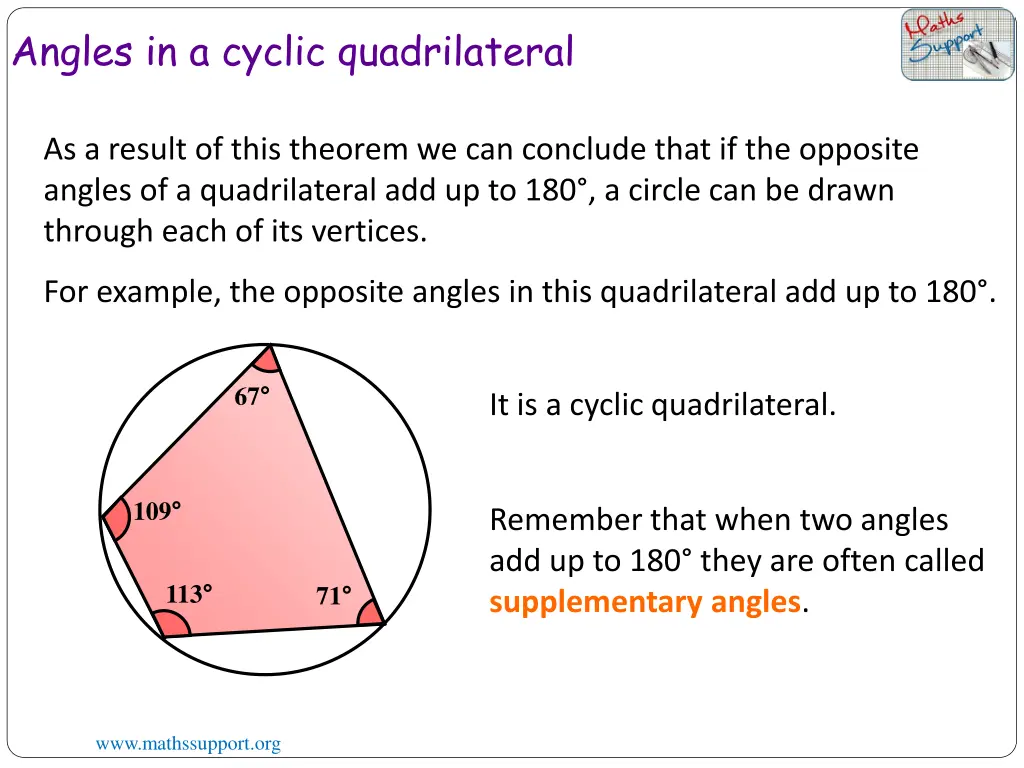 Angles in a cyclic quadrilateral

Maths Support

As a result of this theorem we can conclude that if the opposite angles of a quadrilateral add up to 180°, a circle can be drawn through each of its vertices.

For example, the opposite angles in this quadrilateral add up to 180°.

67°

109°

113°

71°

It is a cyclic quadrilateral.

Remember that when two angles add up to 180° they are often called supplementary angles.

www.mathssupport.org